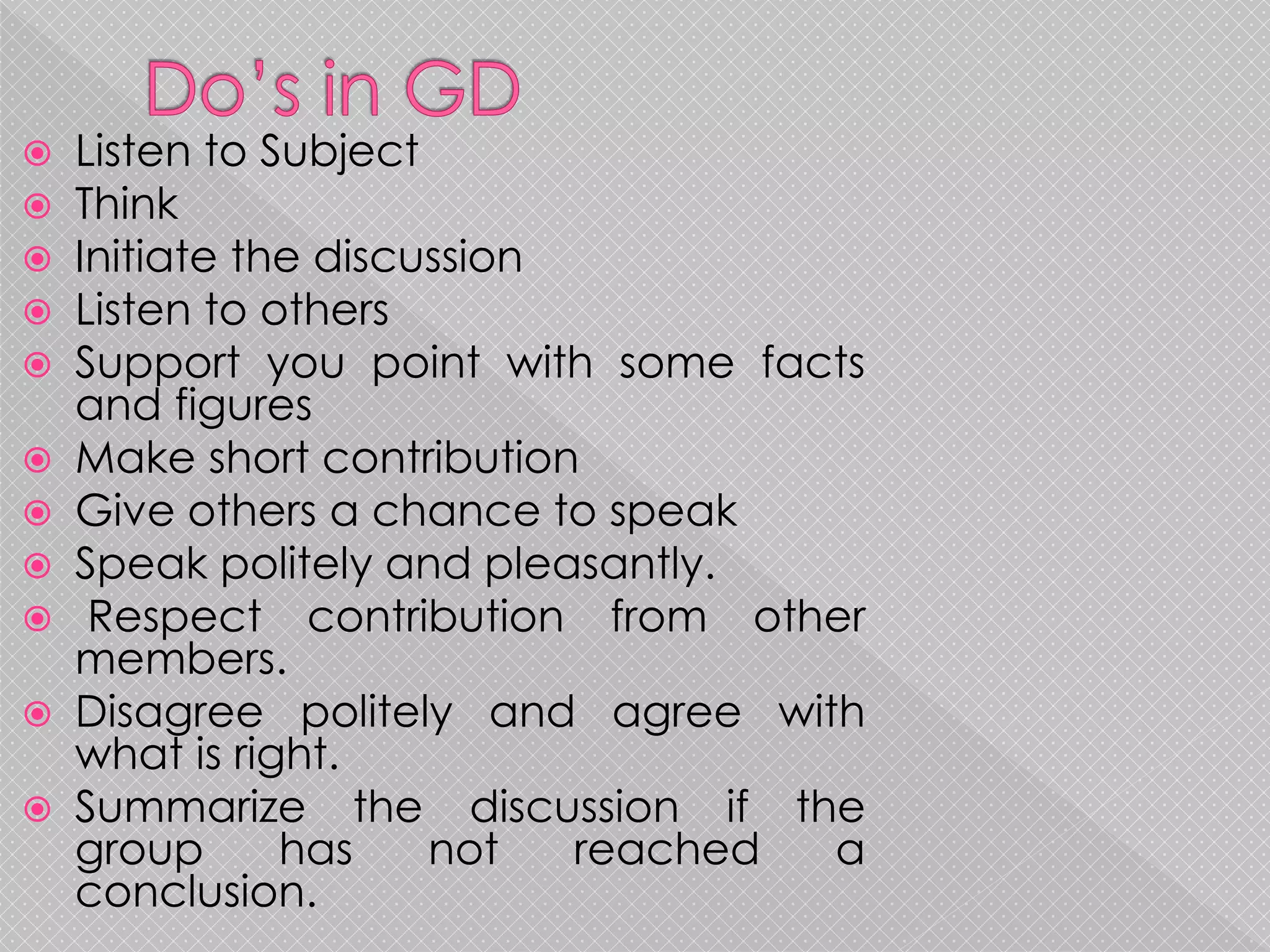 Do's in GD

- Listen to Subject
- Think
- Initiate the discussion
- Listen to others
- Support you point with some facts and figures
- Make short contribution
- Give others a chance to speak
- Speak politely and pleasantly.
- Respect contribution from other members.
- Disagree politely and agree with what is right.
- Summarize the discussion if the group has not reached a conclusion.